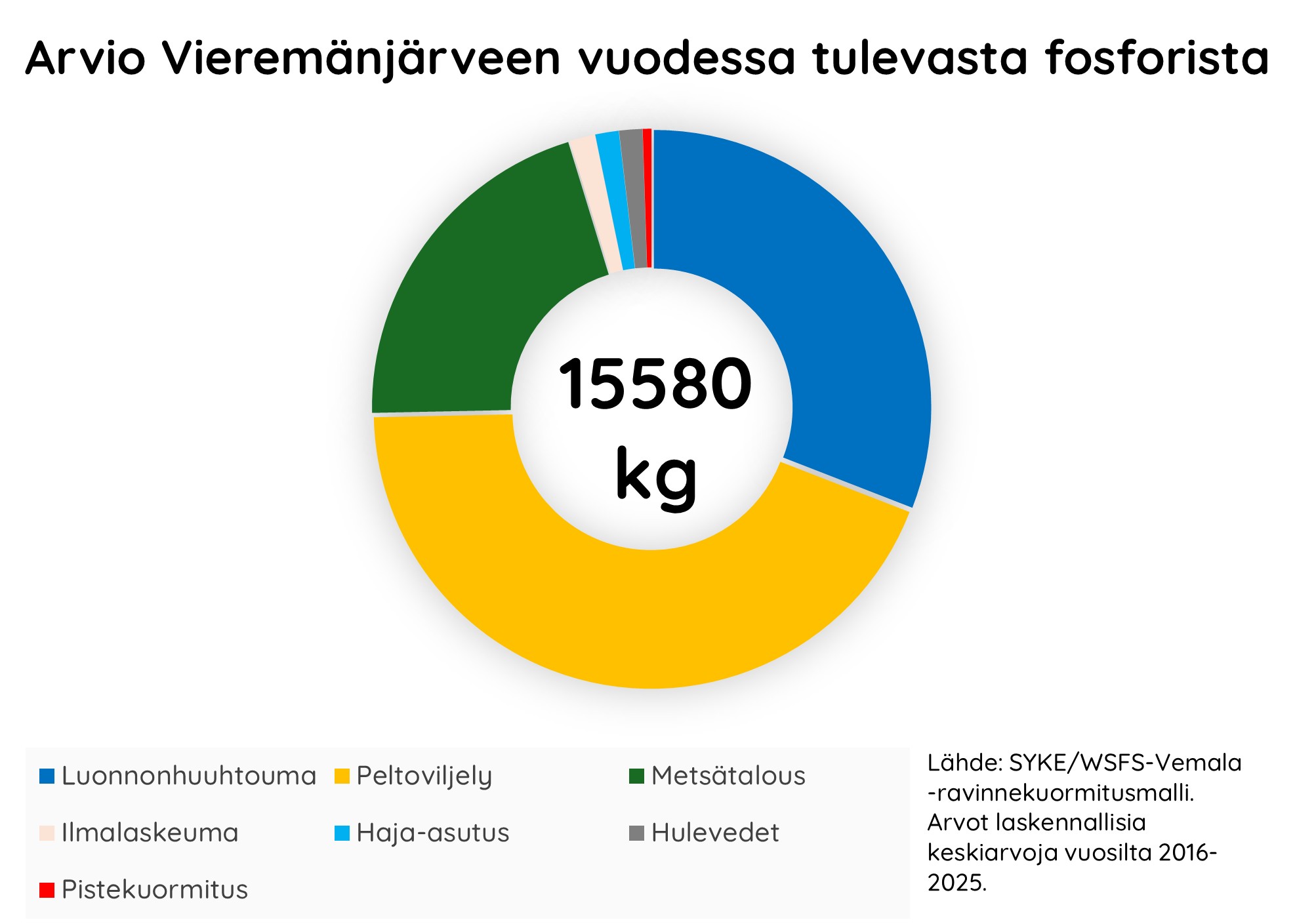 Arvio Vieremänjärveen vuodessa tulevasta fosforista

15580 kg

Luonnonhuuhtouma
Peltoviljely
Metsätalous
Ilmalaskeuma
Haja-asutus
Hulevedet
Pistekuormitus

Lähde: SYKE/WSFS-Vemala -ravinnekuormitusmalli. Arvot laskennallisia keskiarvoja vuosilta 2016-2025.